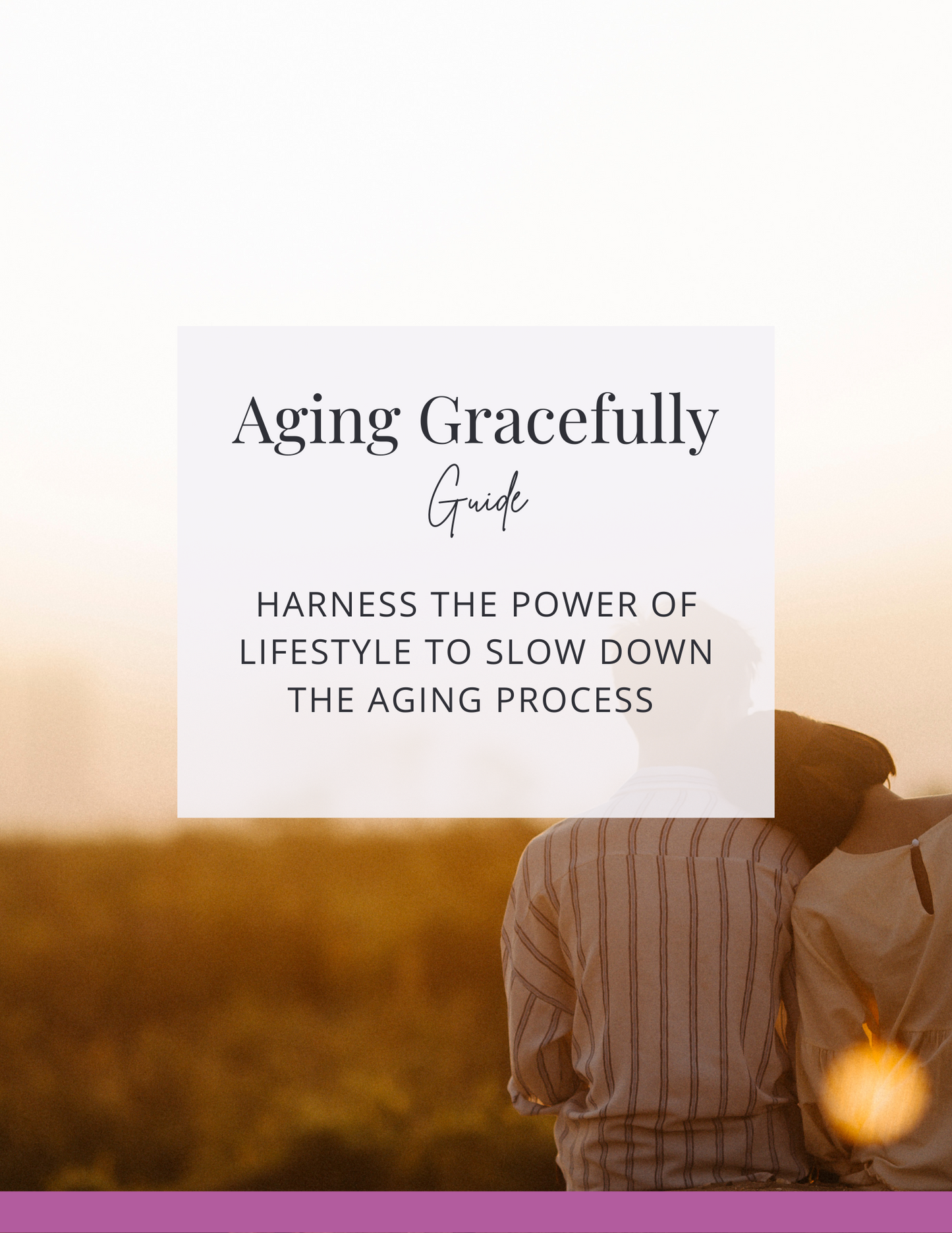 Aging Gracefully

Guide

HARNESS THE POWER OF LIFESTYLE TO SLOW DOWN THE AGING PROCESS